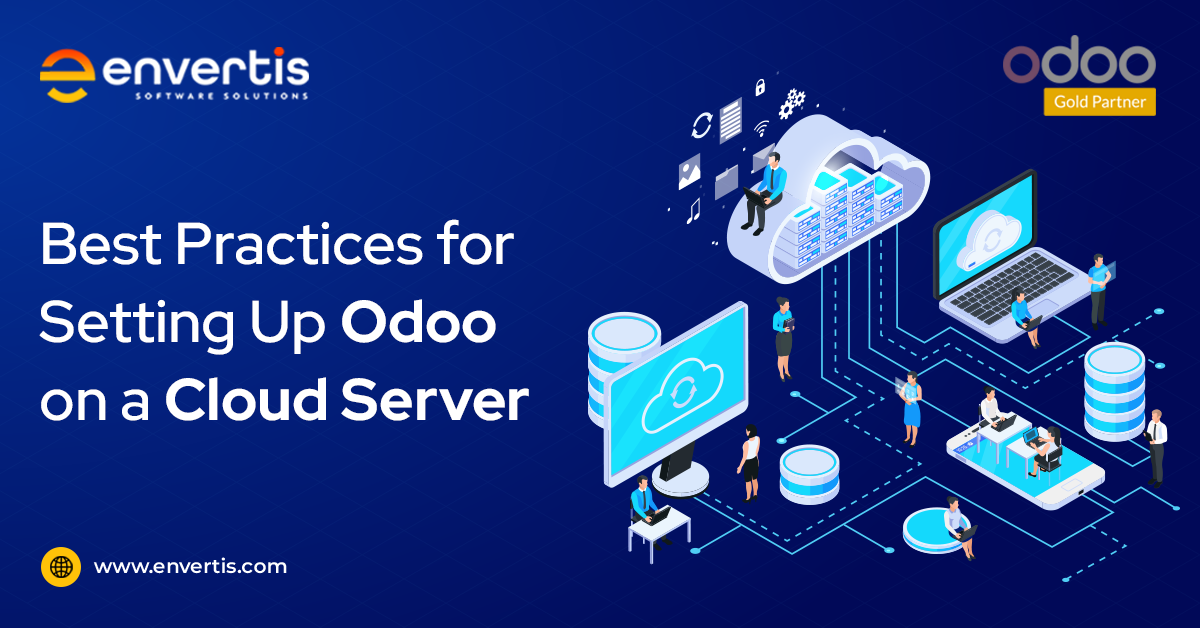 envertis
SOFTWARE SOLUTIONS

odoo
Gold Partner

Best Practices for Setting Up Odoo on a Cloud Server

www.envertis.com